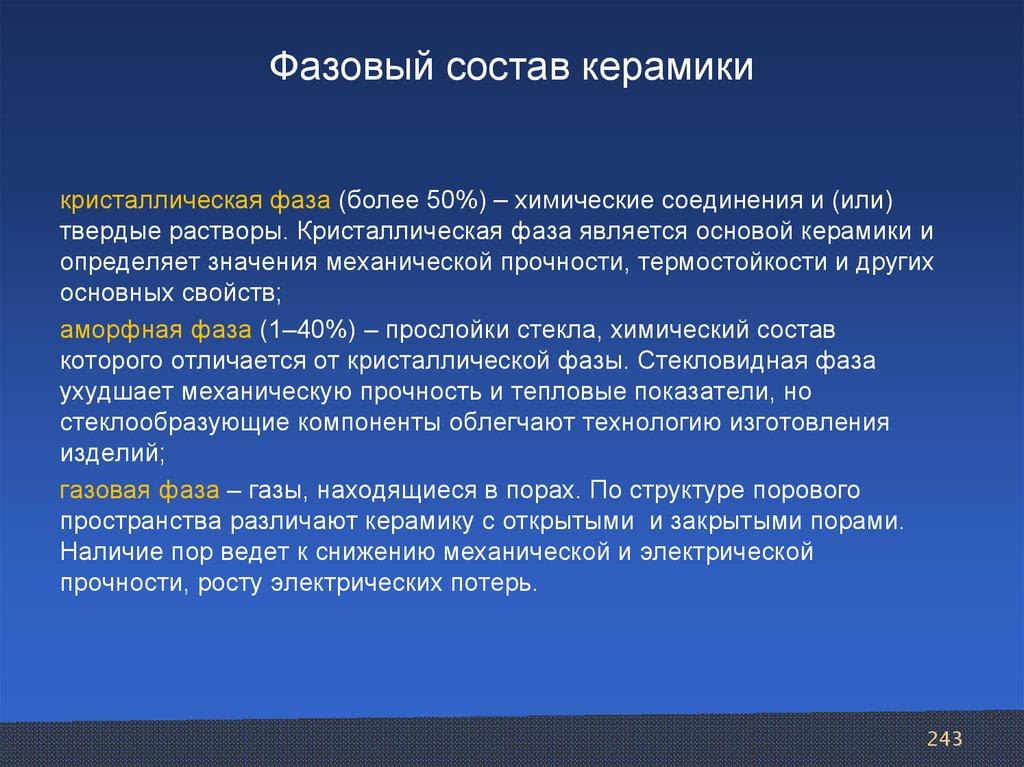 Фазовый состав керамики

кристаллическая фаза (более 50%) – химические соединения и (или) твердые растворы. Кристаллическая фаза является основой керамики и определяет значения механической прочности, термостойкости и других основных свойств;

аморфная фаза (1–40%) – прослойки стекла, химический состав которого отличается от кристаллической фазы. Стекловидная фаза ухудшает механическую прочность и тепловые показатели, но стеклообразующие компоненты облегчают технологию изготовления изделий;

газовая фаза – газы, находящиеся в порах. По структуре порового пространства различают керамику с открытыми и закрытыми порами. Наличие пор ведет к снижению механической и электрической прочности, росту электрических потерь.

243